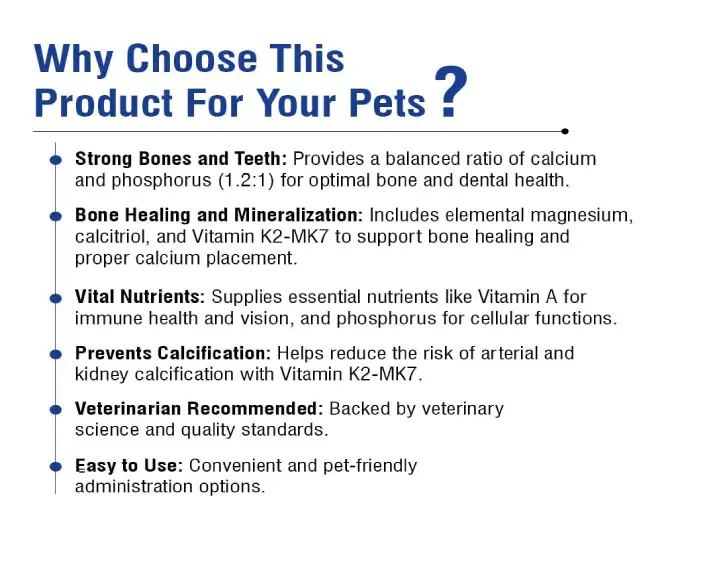 Why Choose This Product For Your Pets?

Strong Bones and Teeth: Provides a balanced ratio of calcium and phosphorus (1.2:1) for optimal bone and dental health.

Bone Healing and Mineralization: Includes elemental magnesium, calcitriol, and Vitamin K2-MK7 to support bone healing and proper calcium placement.

Vital Nutrients: Supplies essential nutrients like Vitamin A for immune health and vision, and phosphorus for cellular functions.

Prevents Calcification: Helps reduce the risk of arterial and kidney calcification with Vitamin K2-MK7.

Veterinarian Recommended: Backed by veterinary science and quality standards.

Easy to Use: Convenient and pet-friendly administration options.